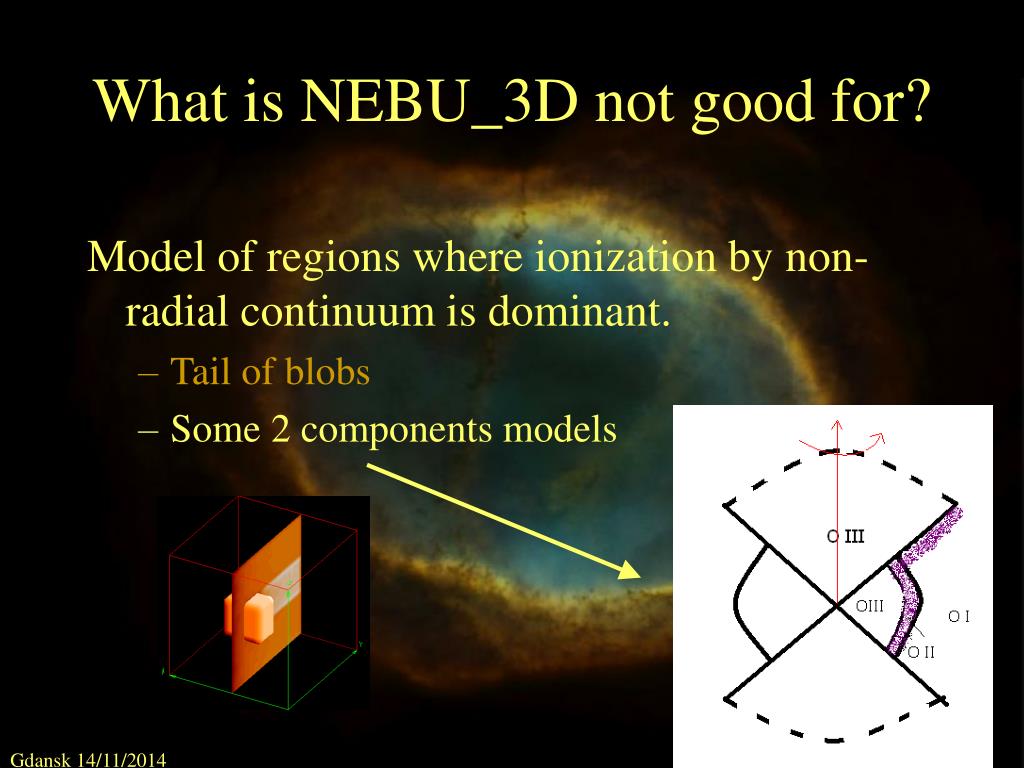 What is NEBU_3D not good for?

Model of regions where ionization by non-radial continuum is dominant.

– Tail of blobs

– Some 2 components models

O III

OIII

O I

O II

Gdansk 14/11/2014